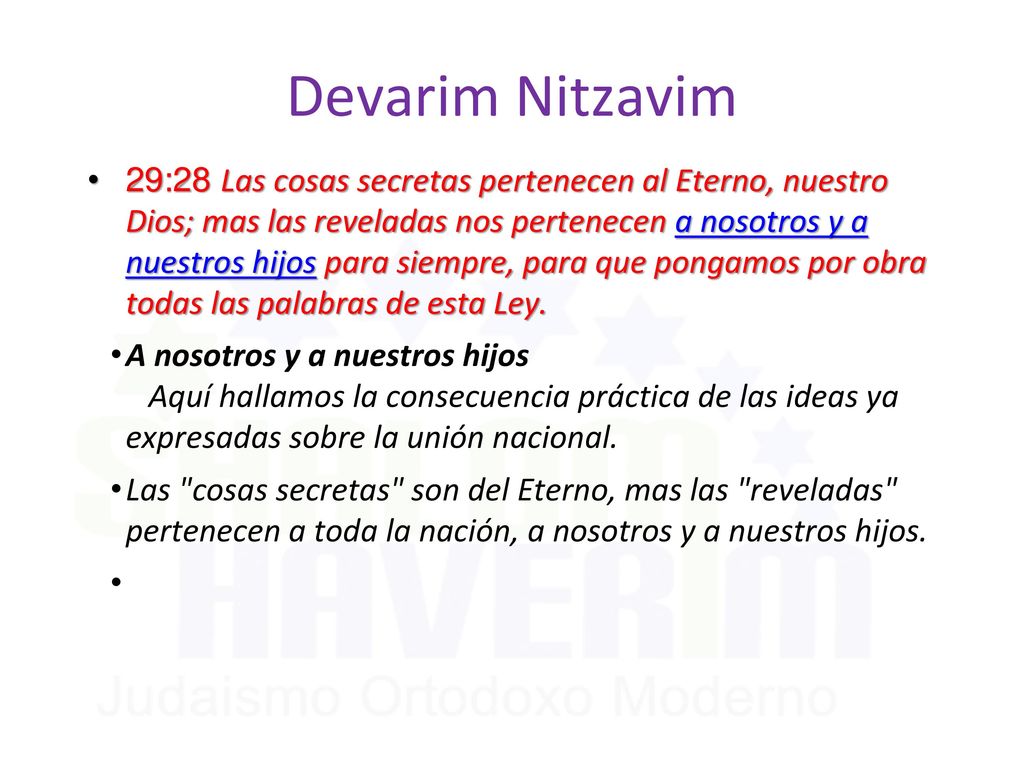 Devarim Nitzavim

• 29:28 Las cosas secretas pertenecen al Eterno, nuestro Dios; mas las reveladas nos pertenecen a nosotros y a nuestros hijos para siempre, para que pongamos por obra todas las palabras de esta Ley.

• A nosotros y a nuestros hijos
Aquí hallamos la consecuencia práctica de las ideas ya expresadas sobre la unión nacional.

• Las "cosas secretas" son del Eterno, mas las "reveladas" pertenecen a toda la nación, a nosotros y a nuestros hijos.

•

SHALOM HAVERIM
Judaismo Ortodoxo Moderno